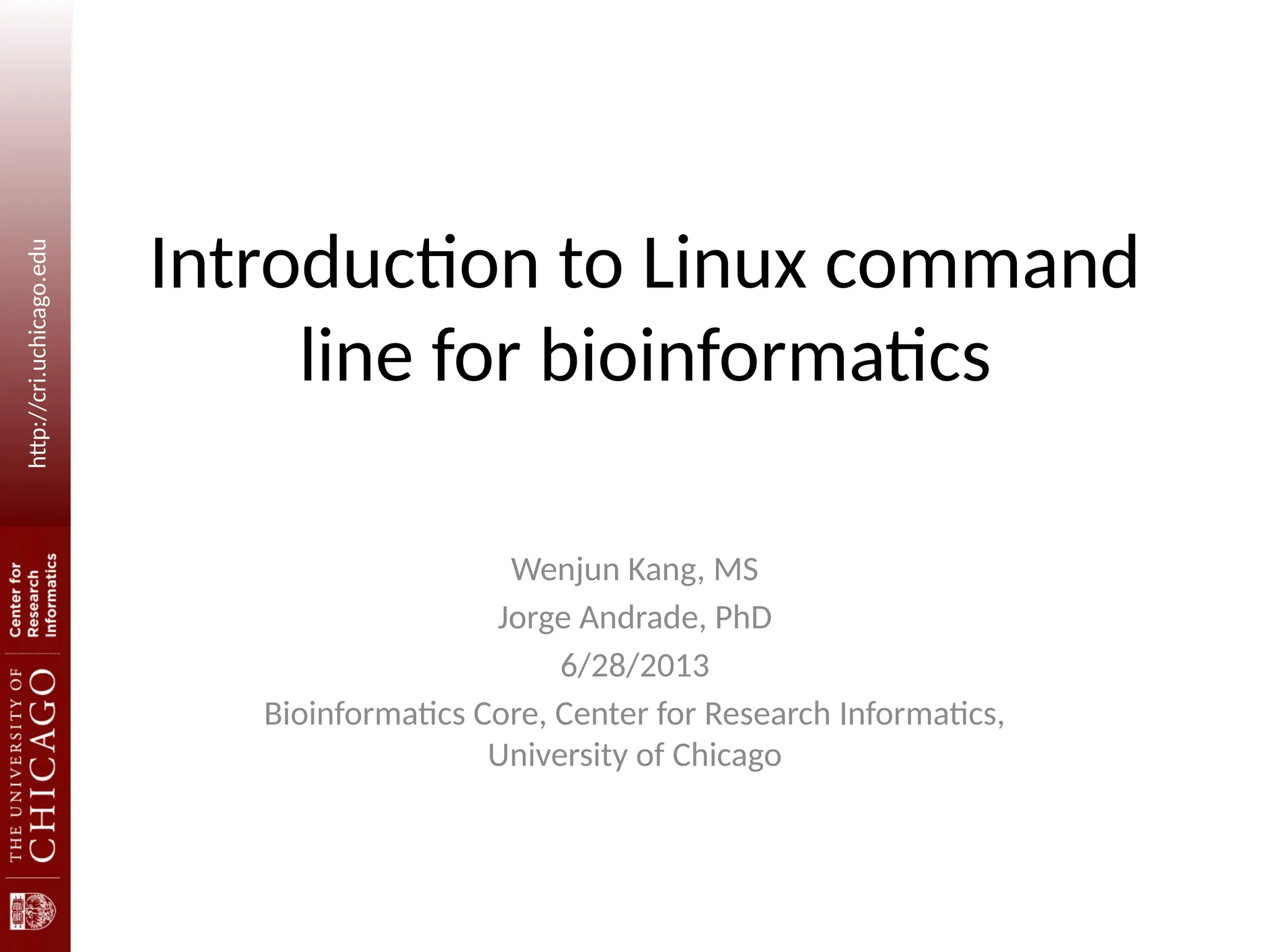 http://cri.uchicago.edu

Center for Research Informatics

THE UNIVERSITY OF CHICAGO

Introduction to Linux command line for bioinformatics

Wenjun Kang, MS
Jorge Andrade, PhD
6/28/2013
Bioinformatics Core, Center for Research Informatics, University of Chicago